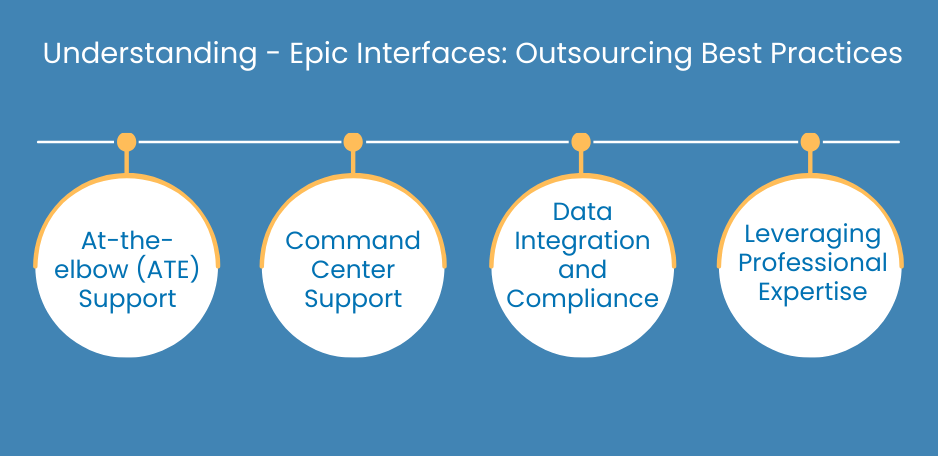 Understanding - Epic Interfaces: Outsourcing Best Practices

At-the-elbow (ATE) Support

Command Center Support

Data Integration and Compliance

Leveraging Professional Expertise